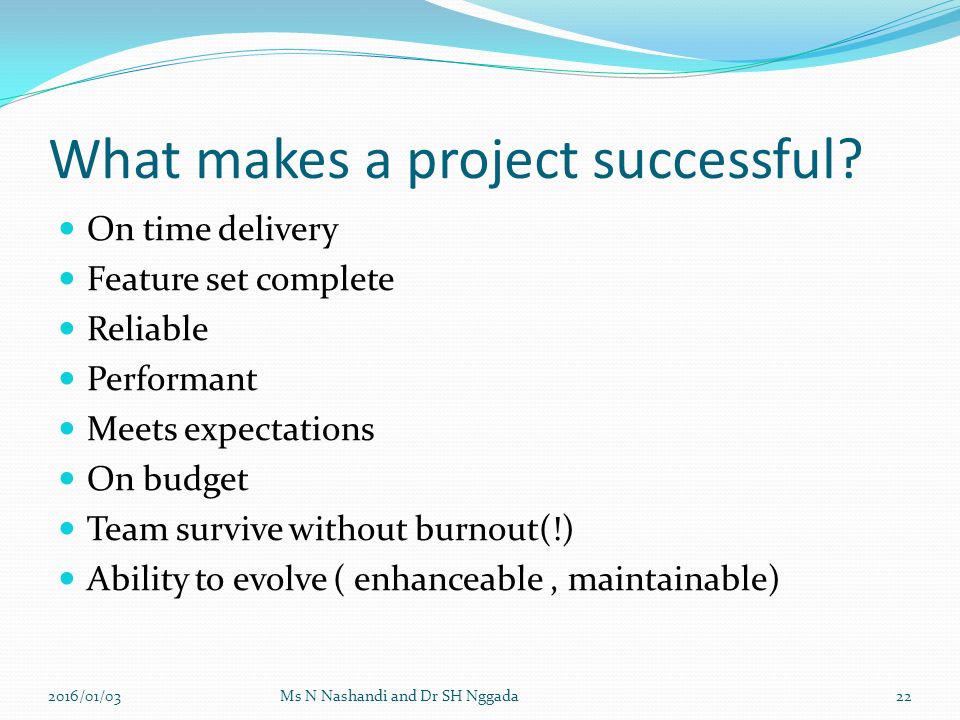 What makes a project successful?

- On time delivery
- Feature set complete
- Reliable
- Performant
- Meets expectations
- On budget
- Team survive without burnout(!)
- Ability to evolve ( enhanceable , maintainable)

2016/01/03 Ms N Nashandi and Dr SH Nggada 22